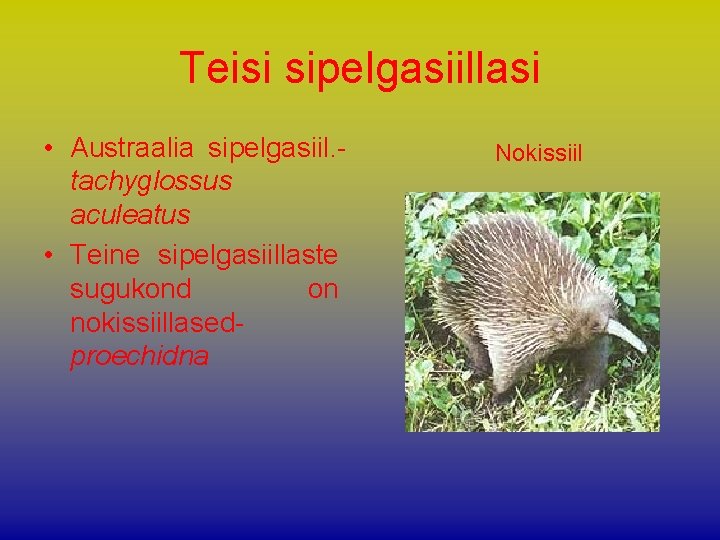 Teisi sipelgasiillasi

• Austraalia sipelgasiil.- tachyglossus aculeatus
• Teine sipelgasiillaste sugukond on nokissiillased- proechidna

Nokissiil